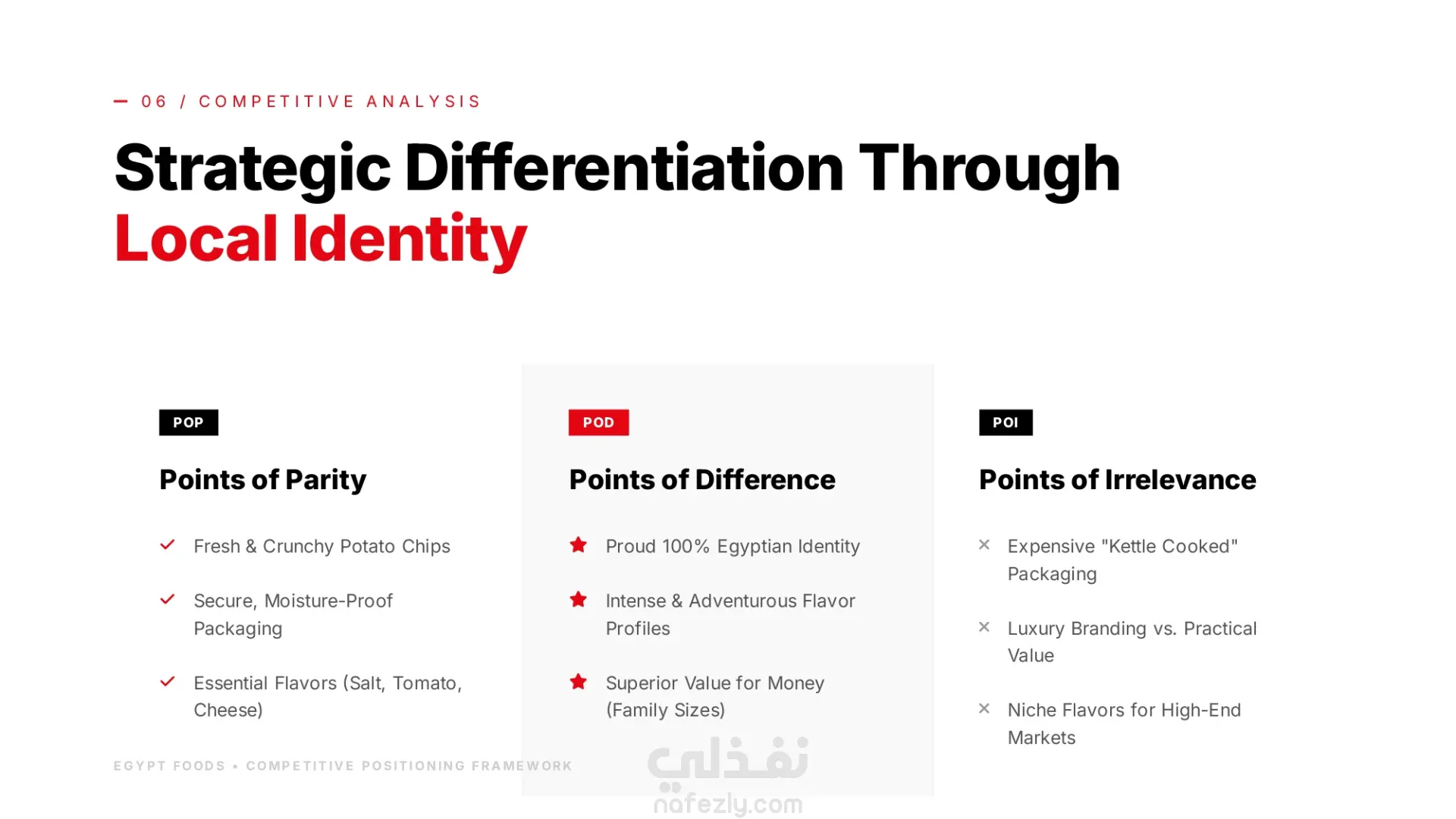 — 06 / COMPETITIVE ANALYSIS

Strategic Differentiation Through Local Identity

POP

Points of Parity

Fresh & Crunchy Potato Chips

Secure, Moisture-Proof Packaging

Essential Flavors (Salt, Tomato, Cheese)

POD

Points of Difference

Proud 100% Egyptian Identity

Intense & Adventurous Flavor Profiles

Superior Value for Money (Family Sizes)

POI

Points of Irrelevance

Expensive "Kettle Cooked" Packaging

Luxury Branding vs. Practical Value

Niche Flavors for High-End Markets

EGYPT FOODS • COMPETITIVE POSITIONING FRAMEWORK

نفذلي
nafezly.com